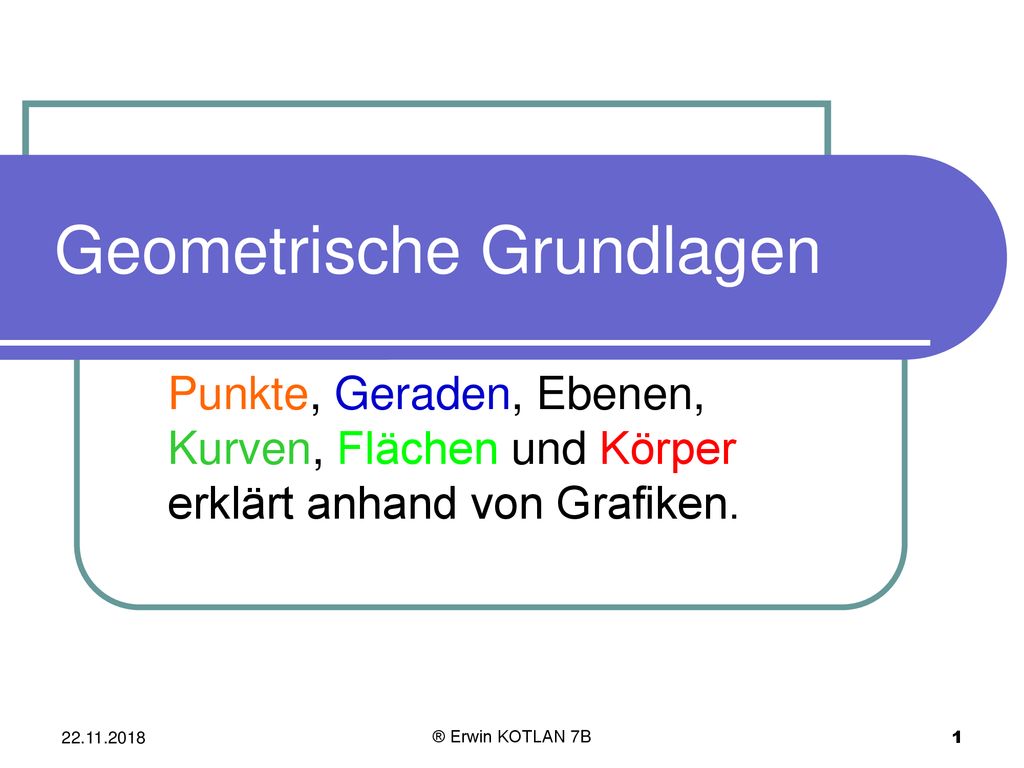 Geometrische Grundlagen

Punkte, Geraden, Ebenen, Kurven, Flächen und Körper erklärt anhand von Grafiken.

22.11.2018

® Erwin KOTLAN 7B

1